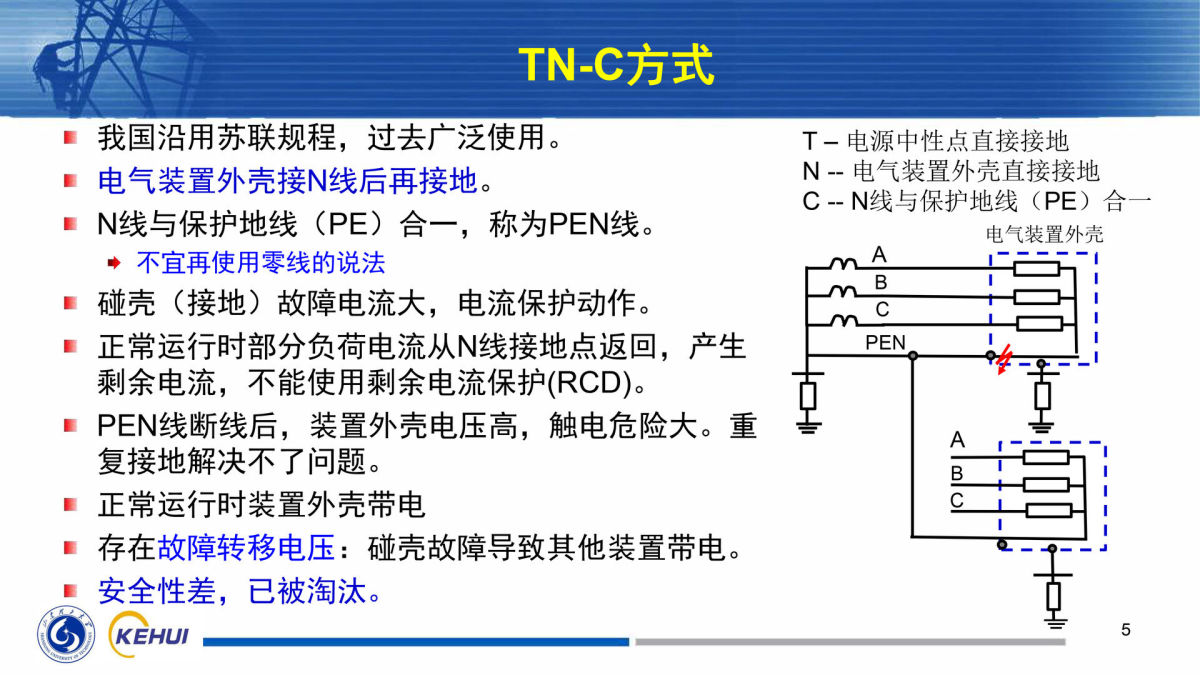 TN-C方式

我国沿用苏联规程，过去广泛使用。

电气装置外壳接N线后再接地。

N线与保护地线（PE）合一，称为PEN线。

不宜再使用零线的说法

碰壳（接地）故障电流大，电流保护动作。

正常运行时部分负荷电流从N线接地点返回，产生剩余电流，不能使用剩余电流保护(RCD)。

PEN线断线后，装置外壳电压高，触电危险大。重复接地解决不了问题。

正常运行时装置外壳带电

存在故障转移电压：碰壳故障导致其他装置带电。

安全性差，已被淘汰。

T – 电源中性点直接接地
N -- 电气装置外壳直接接地
C -- N线与保护地线（PE）合一

电气装置外壳

A
B
C
PEN

A
B
C

KEHUI

5